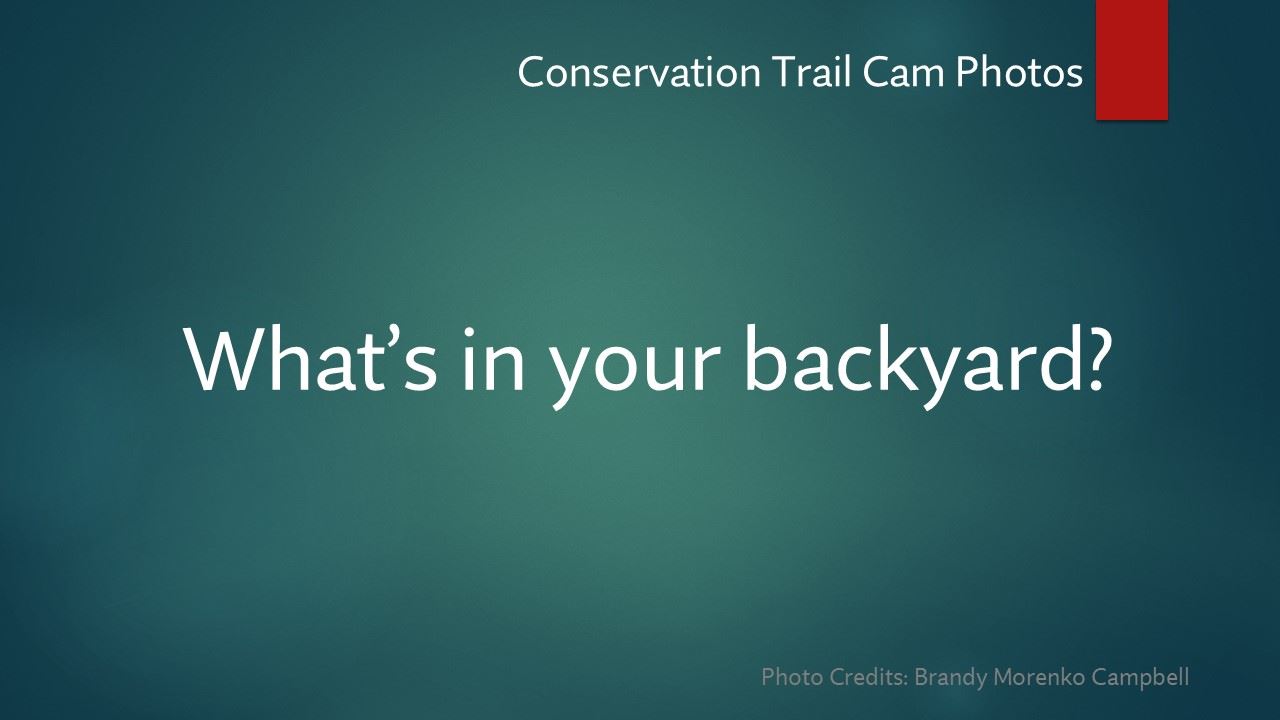 Conservation Trail Cam Photos

What’s in your backyard?

Photo Credits: Brandy Morenko Campbell